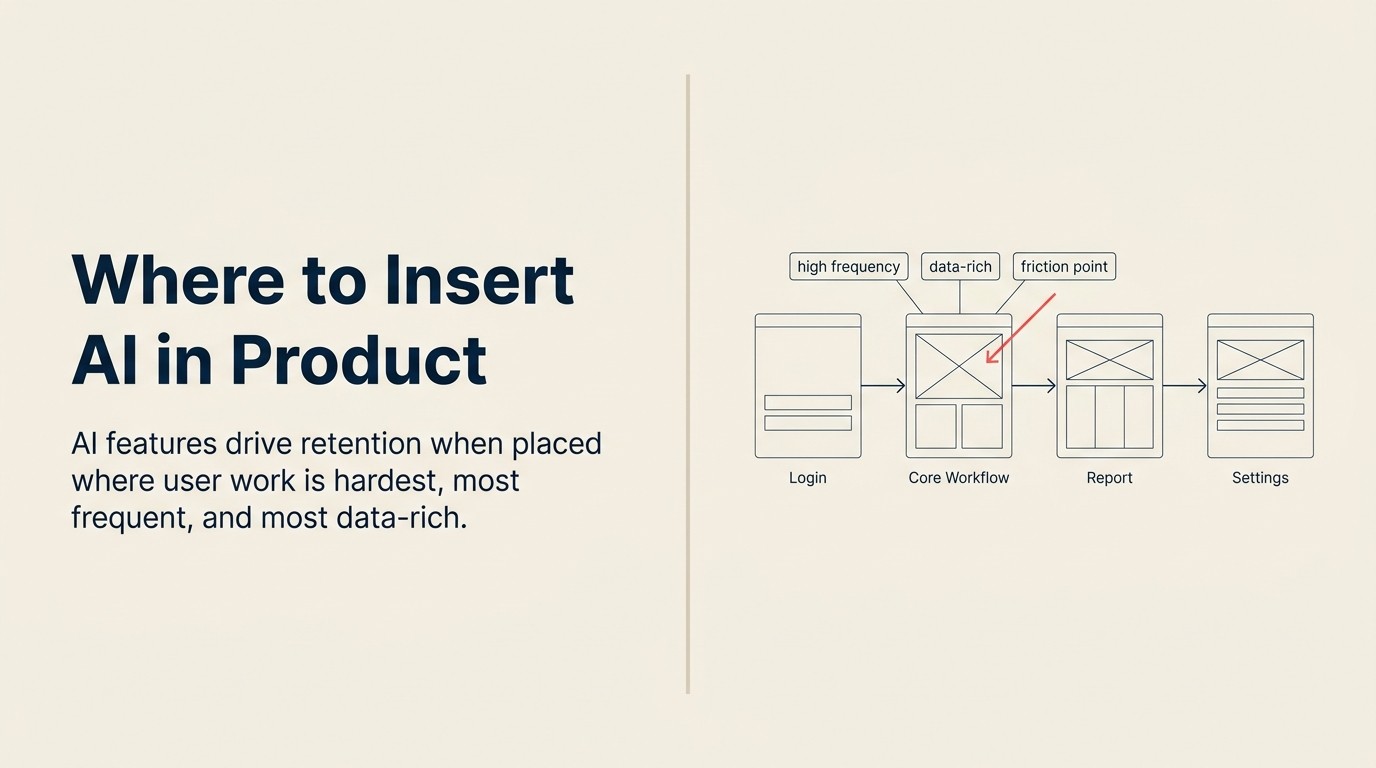 Where to Insert AI in Product

AI features drive retention when placed where user work is hardest, most frequent, and most data-rich.

high frequency
data-rich
friction point

Login
Core Workflow
Report
Settings